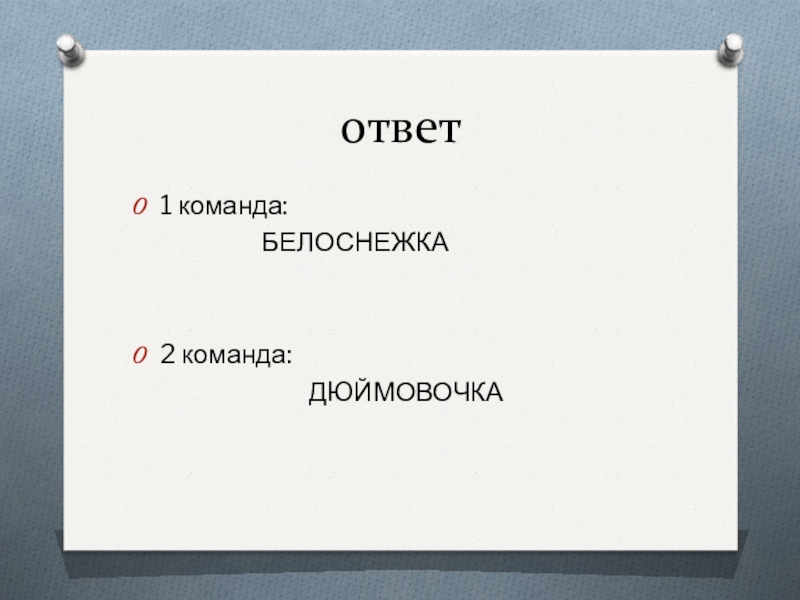 ответ

1 команда:
БЕЛОСНЕЖКА

2 команда:
ДЮЙМОВОЧКА